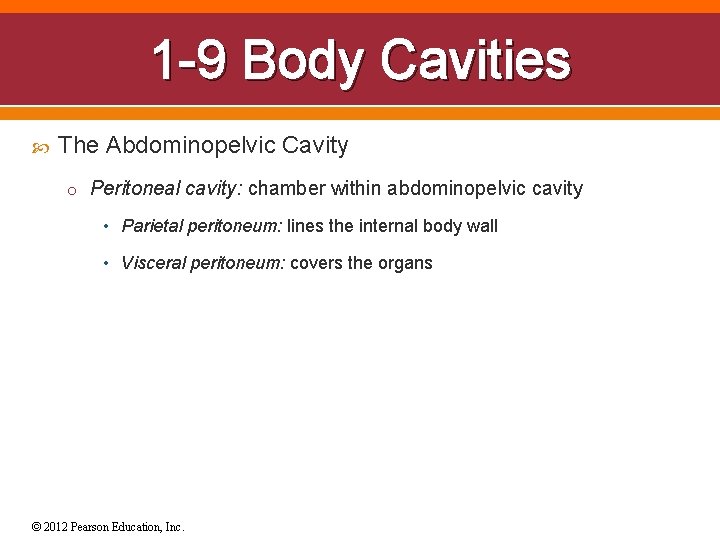 1-9 Body Cavities

The Abdominopelvic Cavity

Peritoneal cavity: chamber within abdominopelvic cavity

Parietal peritoneum: lines the internal body wall

Visceral peritoneum: covers the organs

© 2012 Pearson Education, Inc.